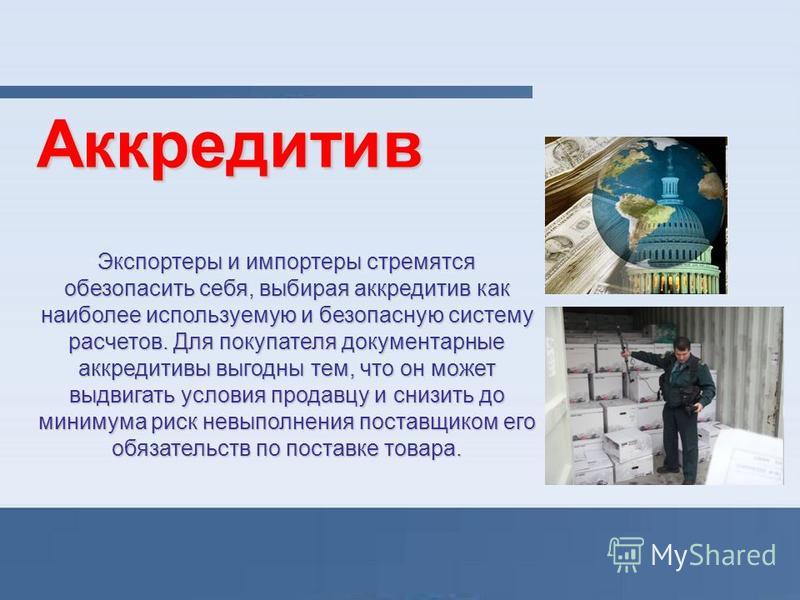 Аккредитив

Экспортеры и импортеры стремятся обезопасить себя, выбирая аккредитив как наиболее используемую и безопасную систему расчетов. Для покупателя документарные аккредитивы выгодны тем, что он может выдвигать условия продавцу и снизить до минимума риск невыполнения поставщиком его обязательств по поставке товара.

MyShared